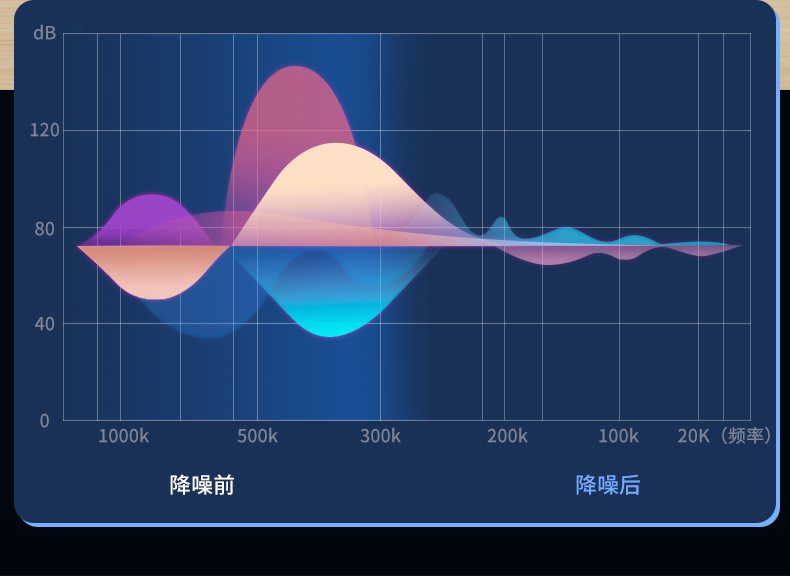 dB

120

80

40

0

1000k 500k 300k 200k 100k 20K（频率）

降噪前

降噪后